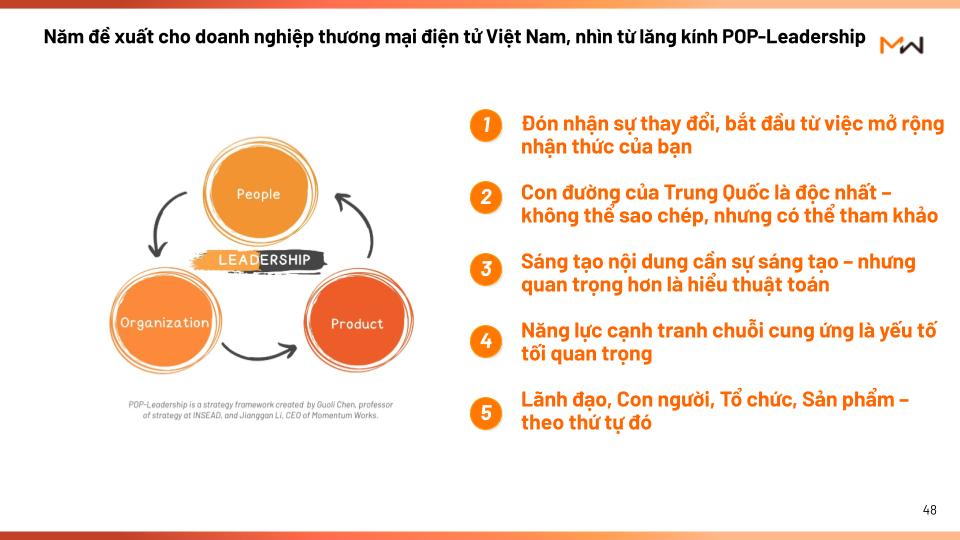 Năm đề xuất cho doanh nghiệp thương mại điện tử Việt Nam, nhìn từ lăng kính POP-Leadership

MW

People

LEADERSHIP

Organization

Product

POP-Leadership is a strategy framework created by Guoli Chen, professor of strategy at INSEAD, and Jianggan Li, CEO of Momentum Works.

1 Đón nhận sự thay đổi, bắt đầu từ việc mở rộng nhận thức của bạn

2 Con đường của Trung Quốc là độc nhất – không thể sao chép, nhưng có thể tham khảo

3 Sáng tạo nội dung cần sự sáng tạo – nhưng quan trọng hơn là hiểu thuật toán

4 Năng lực cạnh tranh chuỗi cung ứng là yếu tố tối quan trọng

5 Lãnh đạo, Con người, Tổ chức, Sản phẩm – theo thứ tự đó

48